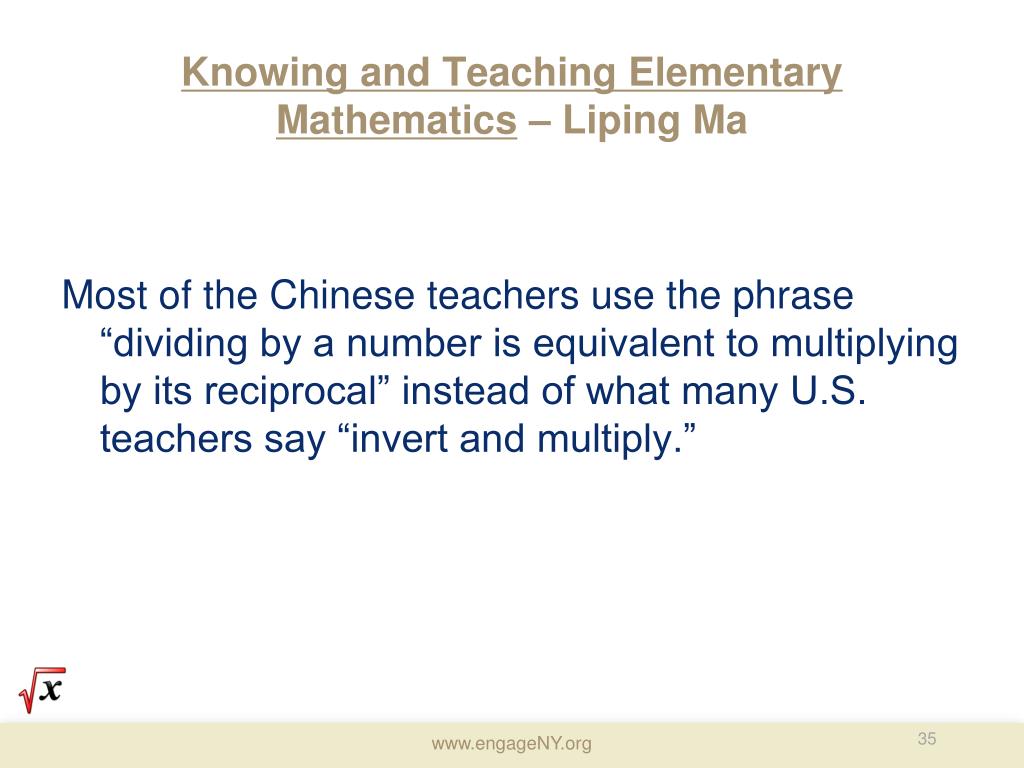 Knowing and Teaching Elementary Mathematics – Liping Ma

Most of the Chinese teachers use the phrase “dividing by a number is equivalent to multiplying by its reciprocal” instead of what many U.S. teachers say “invert and multiply.”

$\sqrt{x}$

www.engageNY.org

35